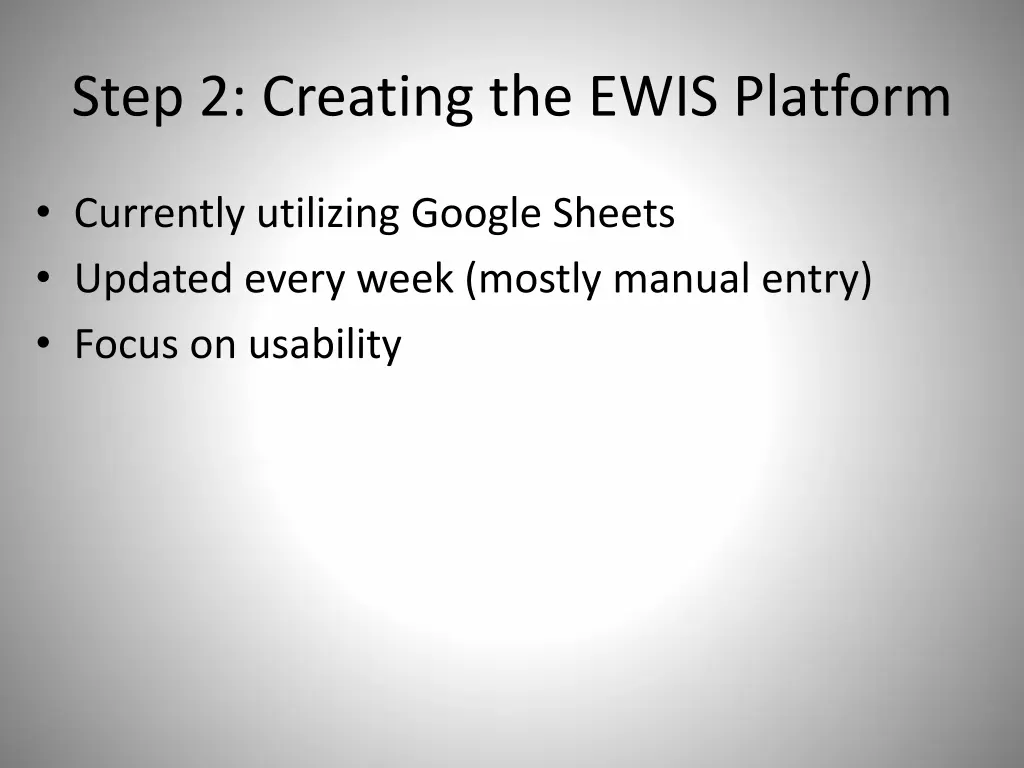 Step 2: Creating the EWIS Platform

• Currently utilizing Google Sheets
• Updated every week (mostly manual entry)
• Focus on usability